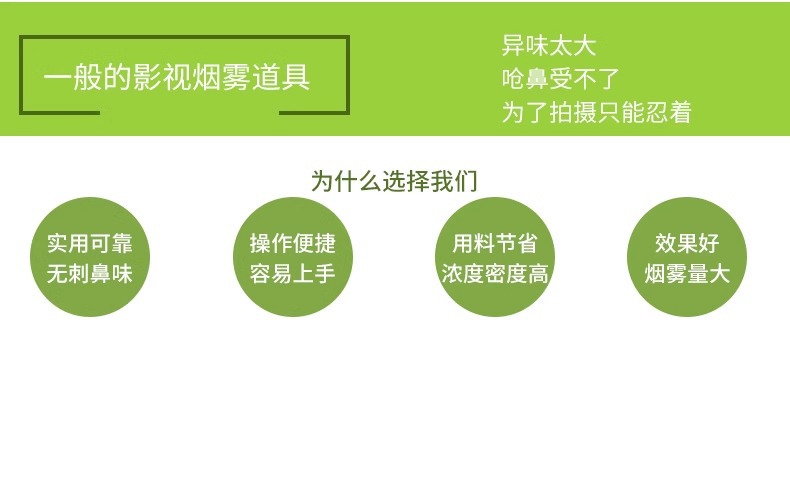 一般的影视烟雾道具

异味太大
呛鼻受不了
为了拍摄只能忍着

为什么选择我们

实用可靠
无刺鼻味

操作便捷
容易上手

用料节省
浓度密度高

效果好
烟雾量大